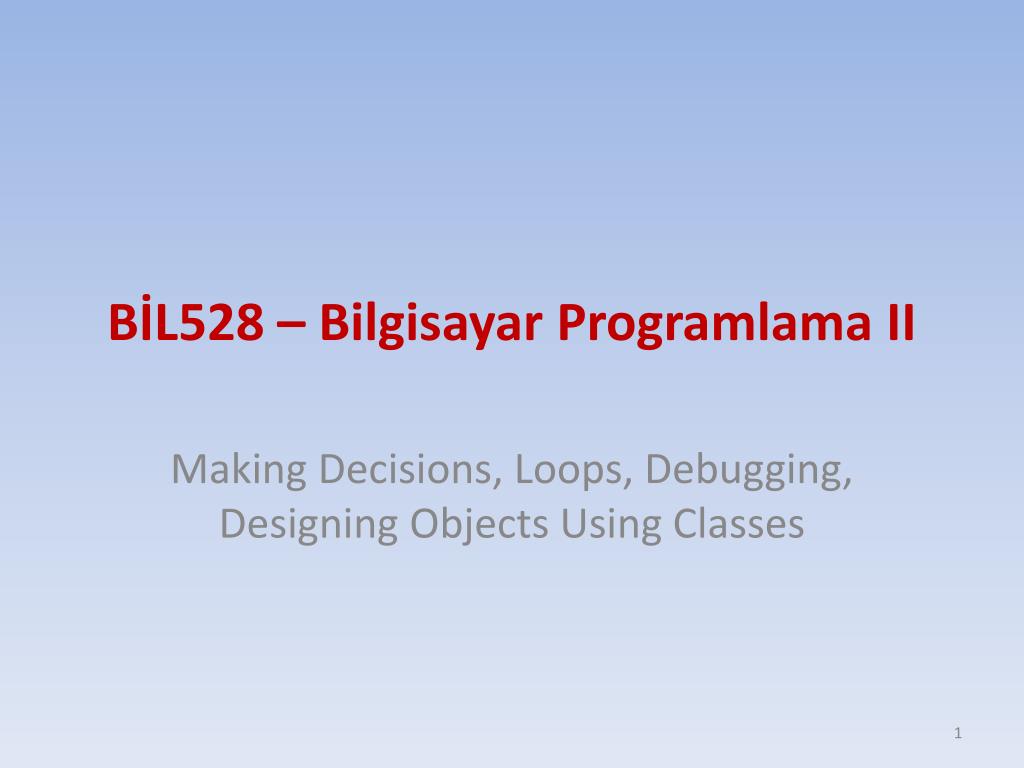 BİL528 – Bilgisayar Programlama II

Making Decisions, Loops, Debugging, Designing Objects Using Classes

1